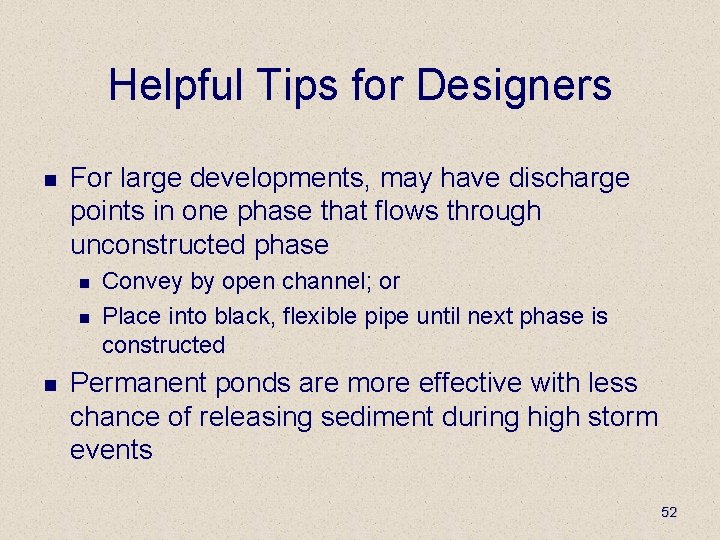 Helpful Tips for Designers

- For large developments, may have discharge points in one phase that flows through unconstructed phase
  - Convey by open channel; or
  - Place into black, flexible pipe until next phase is constructed
- Permanent ponds are more effective with less chance of releasing sediment during high storm events

52